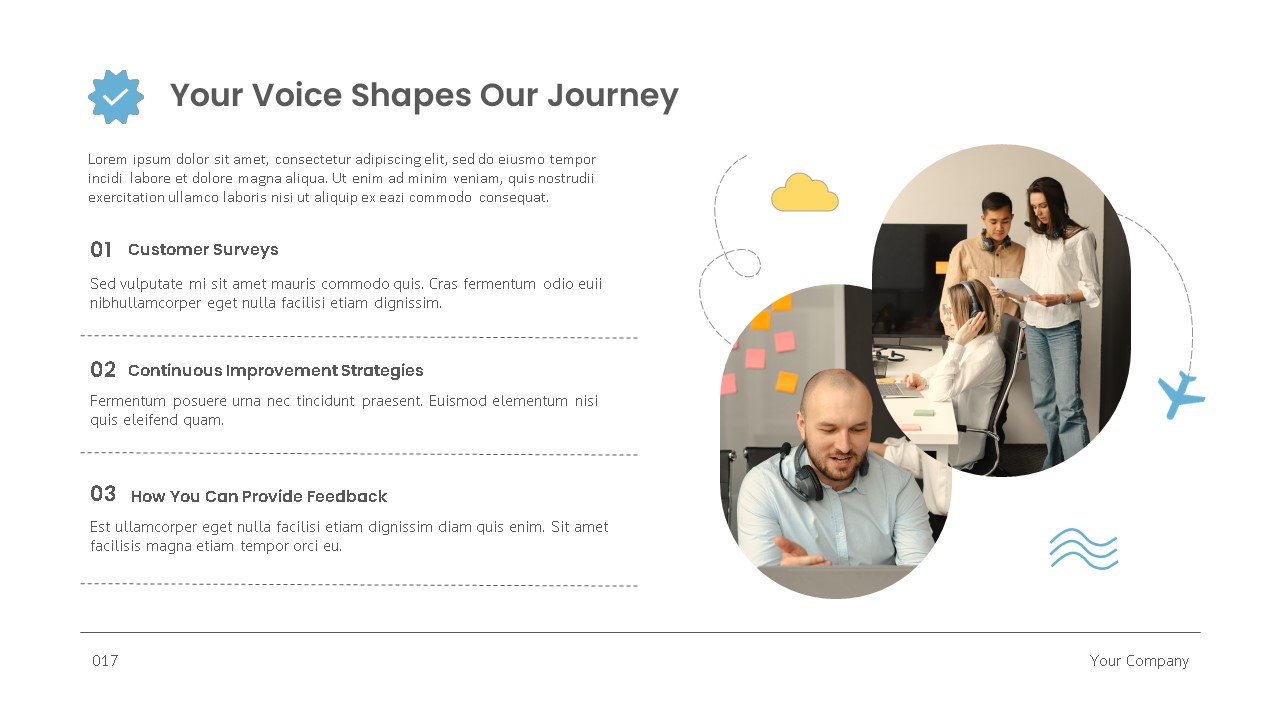 Your Voice Shapes Our Journey

Lorem ipsum dolor sit amet, consectetur adipiscing elit, sed do eiusmo tempor incidi labore et dolore magna aliqua. Ut enim ad minim veniam, quis nostrudii exercitation ullamco laboris nisi ut aliquip ex eazi commodo consequat.

01 Customer Surveys

Sed vulputate mi sit amet mauris commodo quis. Cras fermentum odio euii nibhullamcorper eget nulla facilisi etiam dignissim.

02 Continuous Improvement Strategies

Fermentum posuere urna nec tincidunt praesent. Euismod elementum nisi quis eleifend quam.

03 How You Can Provide Feedback

Est ullamcorper eget nulla facilisi etiam dignissim diam quis enim. Sit amet facilisis magna etiam tempor orci eu.

017

Your Company